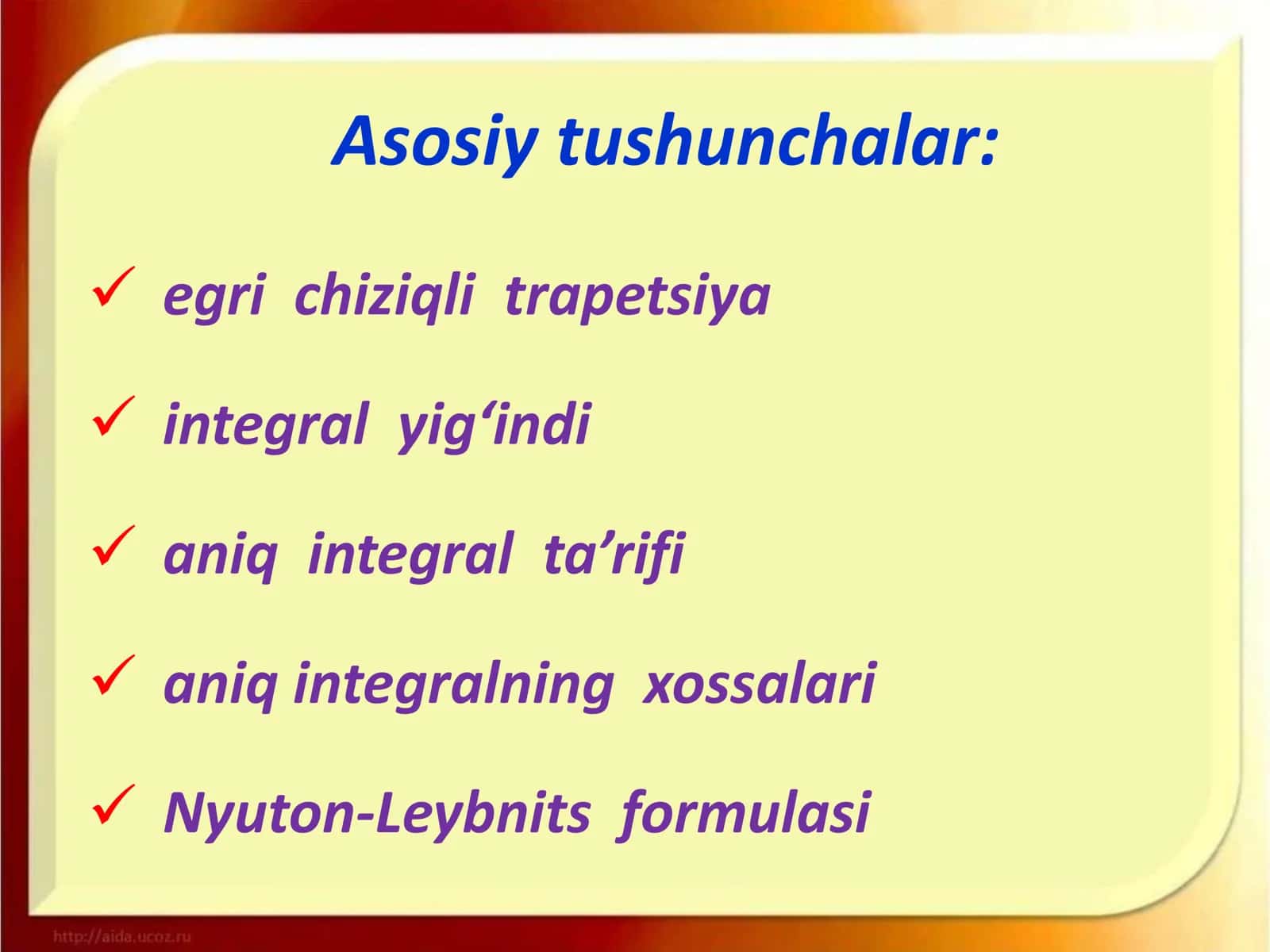 Asosiy tushunchalar:

✓ egri chiziqli trapetsiya

✓ integral yig‘indi

✓ aniq integral ta’rifi

✓ aniq integralning xossalari

✓ Nyuton-Leybnits formulasi

http://aida.ucoz.ru